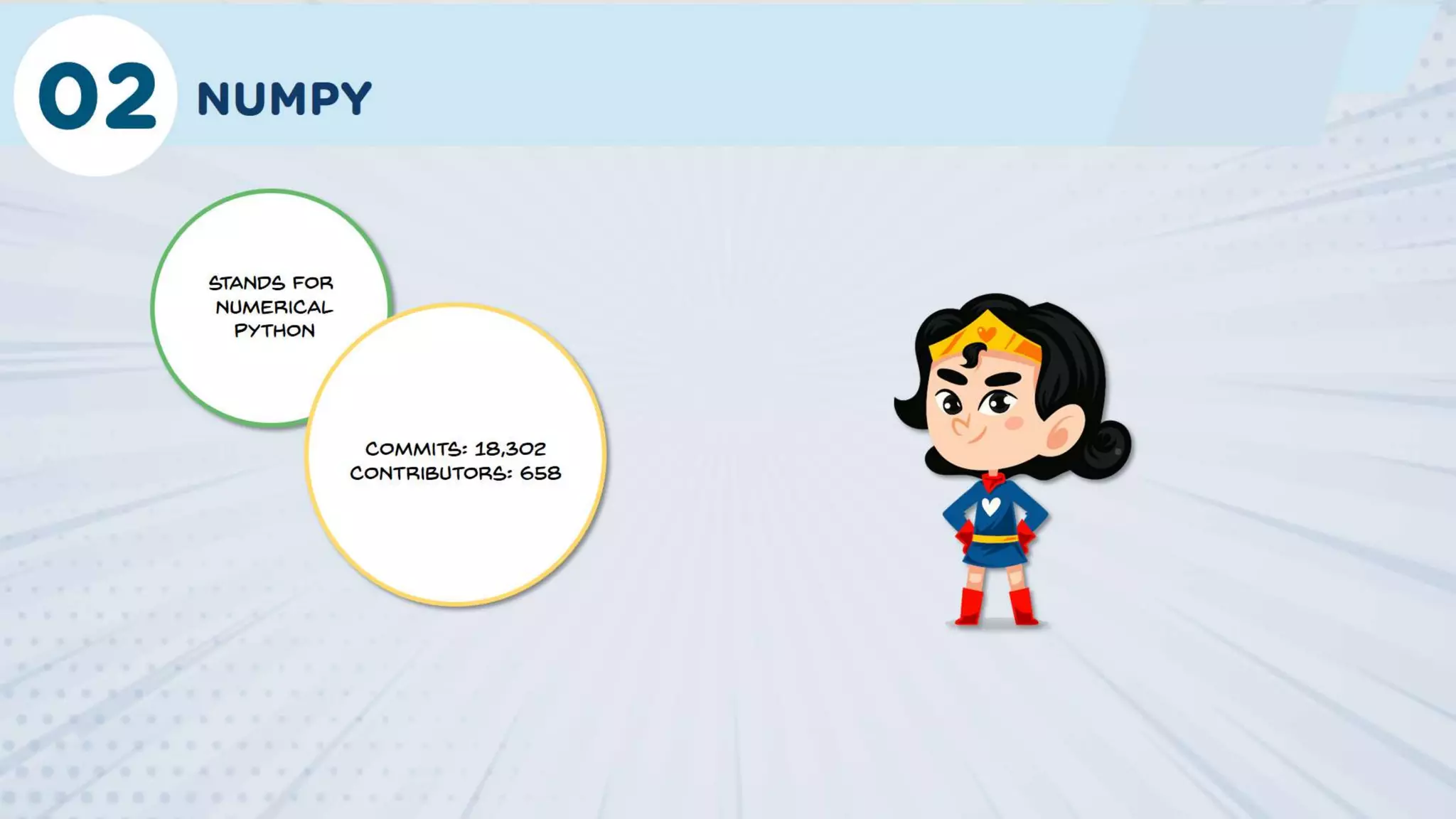 02 NUMPY

STANDS FOR NUMERICAL PYTHON

COMMITS: 18,302
CONTRIBUTORS: 658